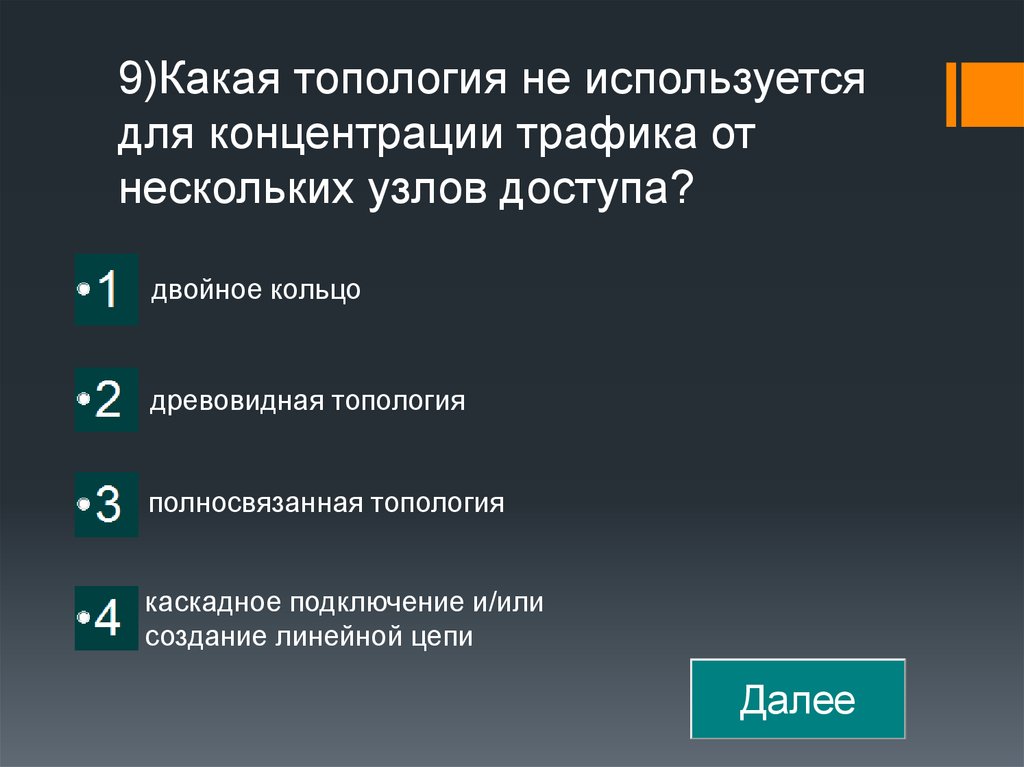 9)Какая топология не используется для концентрации трафика от нескольких узлов доступа?

•1 двойное кольцо

•2 древовидная топология

•3 полносвязанная топология

•4 каскадное подключение и/или создание линейной цепи

Далее